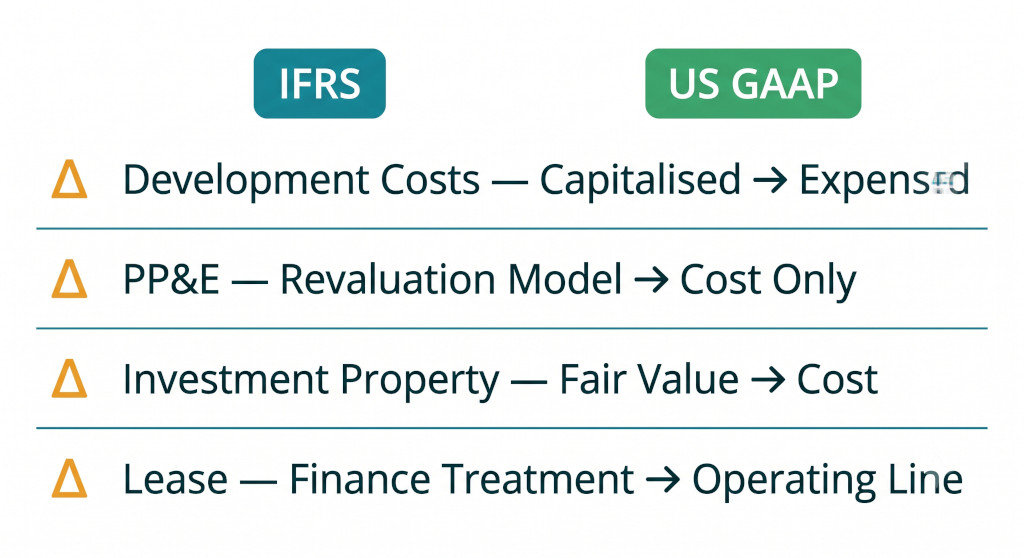 IFRS

US GAAP

Δ Development Costs — Capitalised → Expensed

Δ PP&E — Revaluation Model → Cost Only

Δ Investment Property — Fair Value → Cost

Δ Lease — Finance Treatment → Operating Line